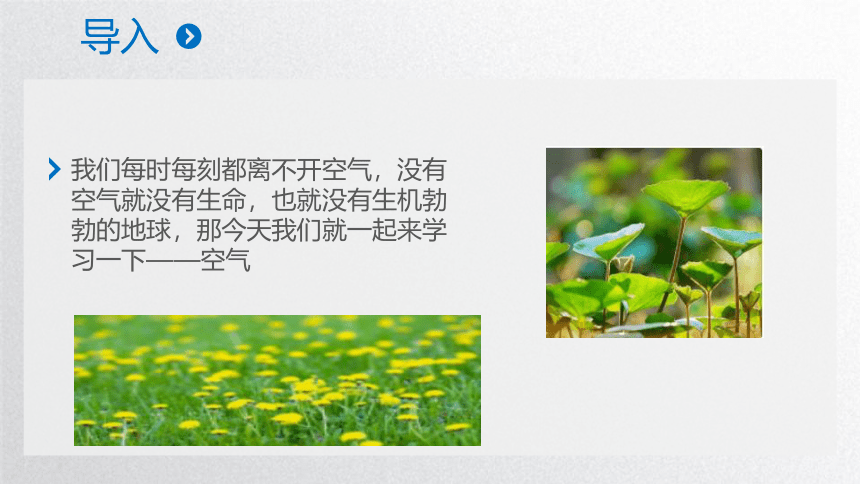 导入

我们每时每刻都离不开空气，没有空气就没有生命，也就没有生机勃勃的地球，那今天我们就一起来学习一下——空气